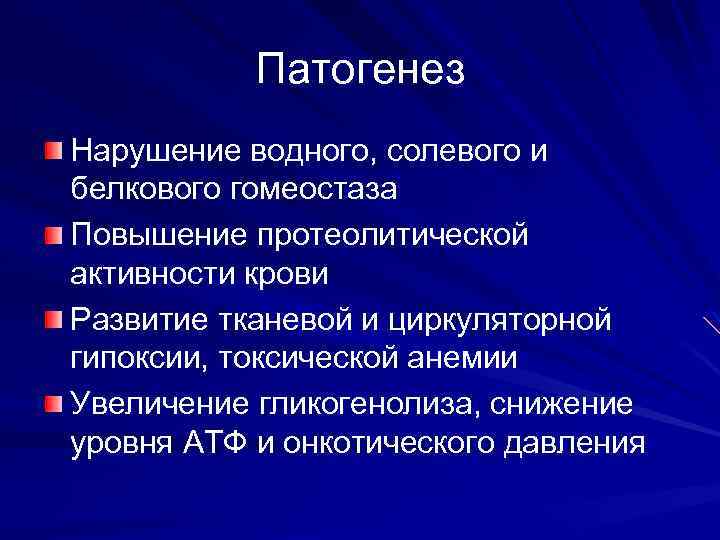 Патогенез

Нарушение водного, солевого и белкового гомеостаза

Повышение протеолитической активности крови

Развитие тканевой и циркуляторной гипоксии, токсической анемии

Увеличение гликогенолиза, снижение уровня АТФ и онкотического давления